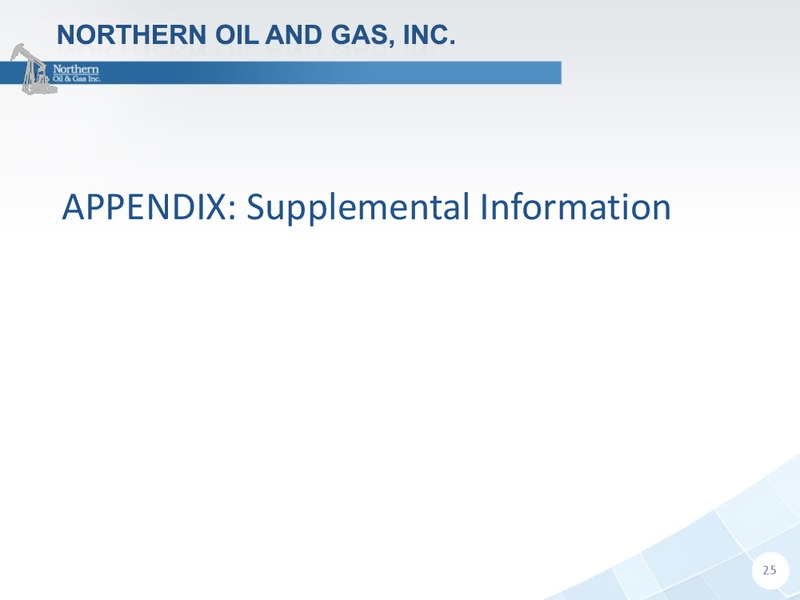 NORTHERN OIL AND GAS, INC.

Northern Oil & Gas Inc.

APPENDIX: Supplemental Information

25